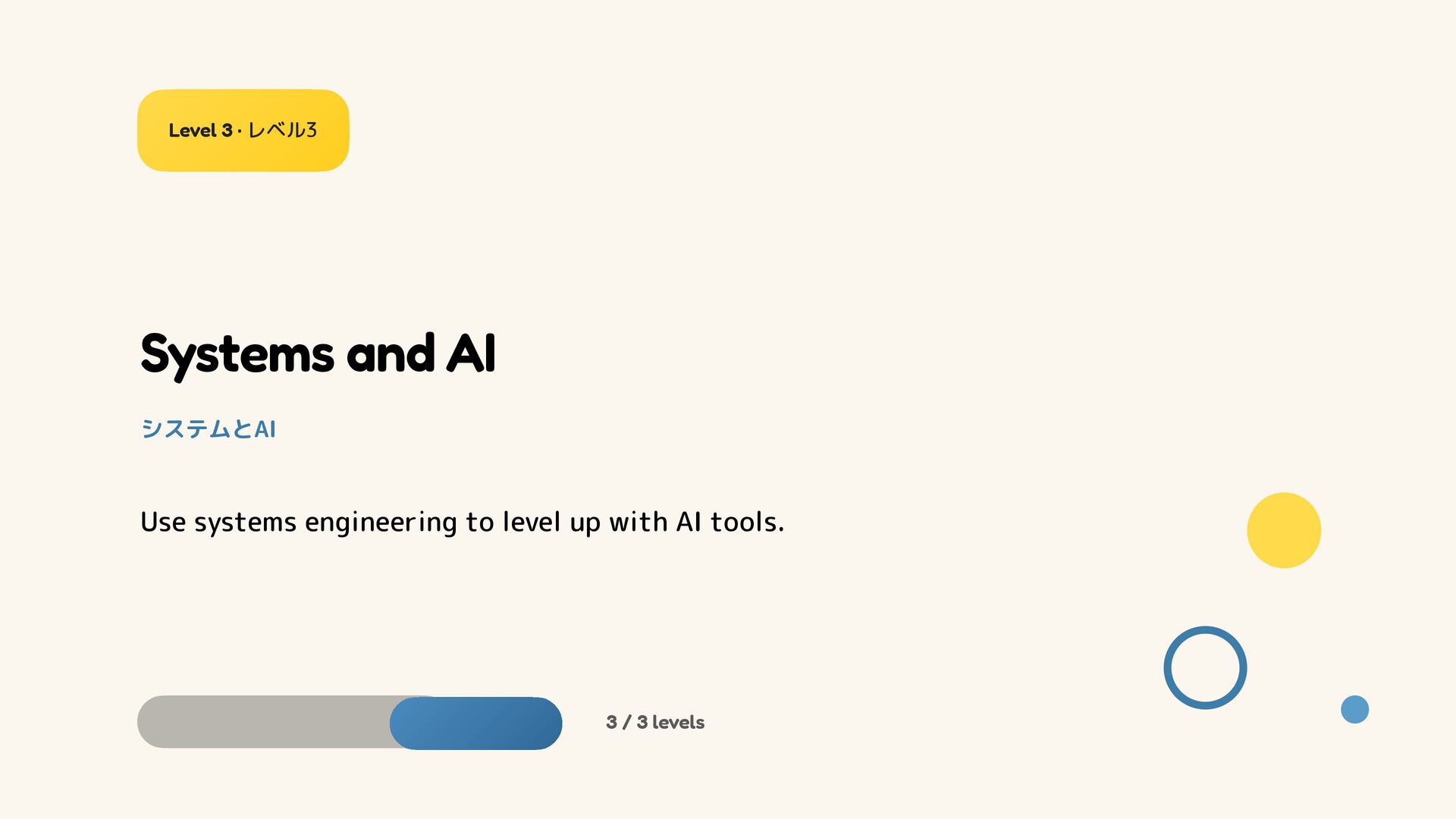 Level 3 · レベル3

Systems and AI

システムとAI

Use systems engineering to level up with AI tools.

3 / 3 levels